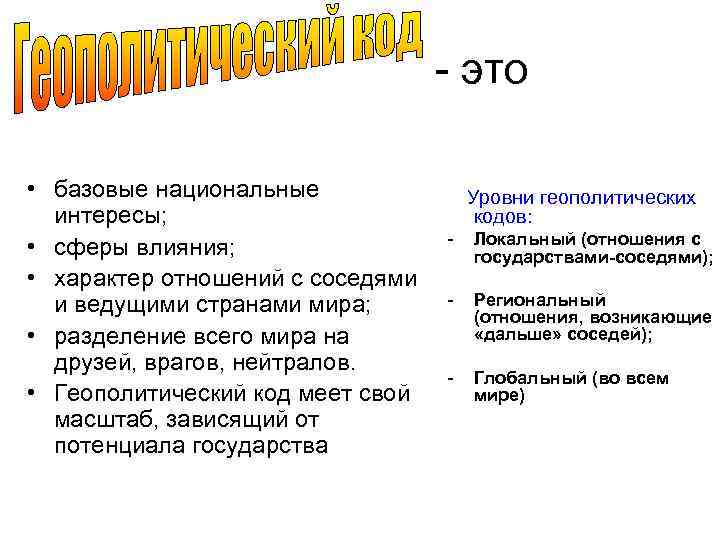 Геополитический код - это

• базовые национальные интересы;
• сферы влияния;
• характер отношений с соседями и ведущими странами мира;
• разделение всего мира на друзей, врагов, нейтралов.
• Геополитический код меет свой масштаб, зависящий от потенциала государства

Уровни геополитических кодов:
- Локальный (отношения с государствами-соседями);
- Региональный (отношения, возникающие «дальше» соседей);
- Глобальный (во всем мире)